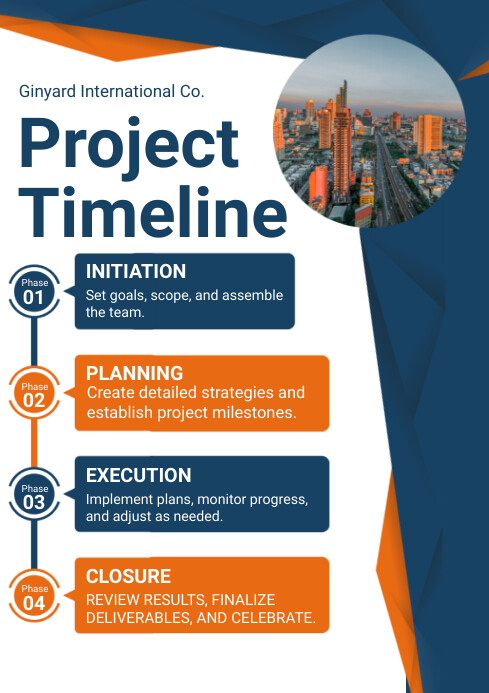 Ginyard International Co.

Project Timeline

Phase 01

INITIATION
Set goals, scope, and assemble the team.

Phase 02

PLANNING
Create detailed strategies and establish project milestones.

Phase 03

EXECUTION
Implement plans, monitor progress, and adjust as needed.

Phase 04

CLOSURE
REVIEW RESULTS, FINALIZE DELIVERABLES, AND CELEBRATE.